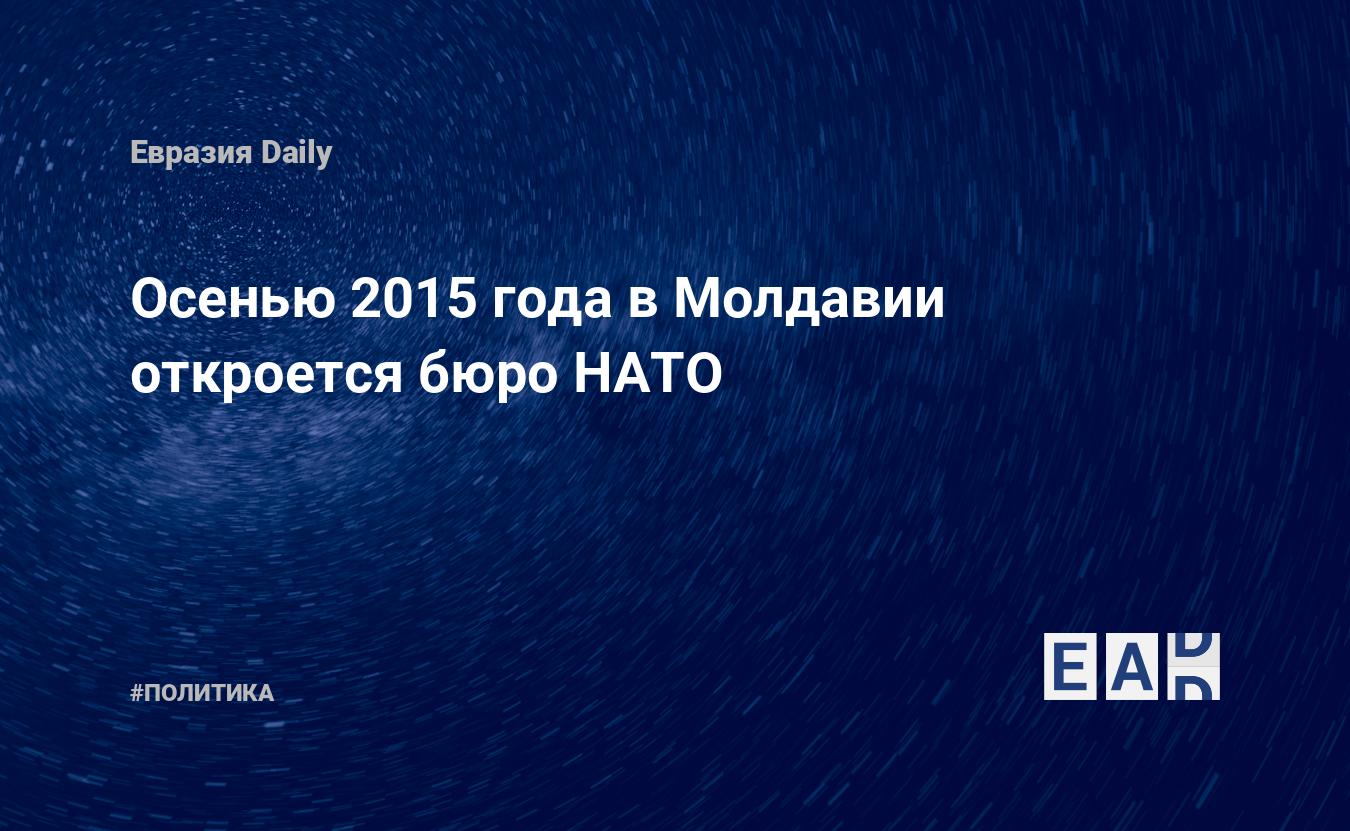 Евразия Daily

Осенью 2015 года в Молдавии откроется бюро НАТО

#ПОЛИТИКА

EAD